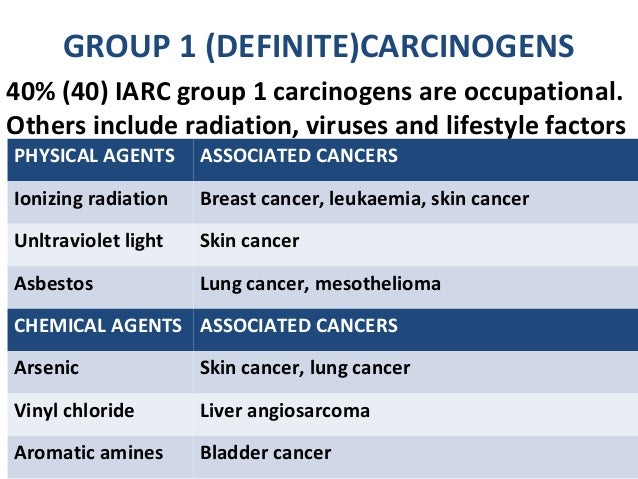 GROUP 1 (DEFINITE)CARCINOGENS

40% (40) IARC group 1 carcinogens are occupational. Others include radiation, viruses and lifestyle factors

| PHYSICAL AGENTS | ASSOCIATED CANCERS |
|---|---|
| Ionizing radiation | Breast cancer, leukaemia, skin cancer |
| Unltraviolet light | Skin cancer |
| Asbestos | Lung cancer, mesothelioma |
| CHEMICAL AGENTS | ASSOCIATED CANCERS |
| Arsenic | Skin cancer, lung cancer |
| Vinyl chloride | Liver angiosarcoma |
| Aromatic amines | Bladder cancer |